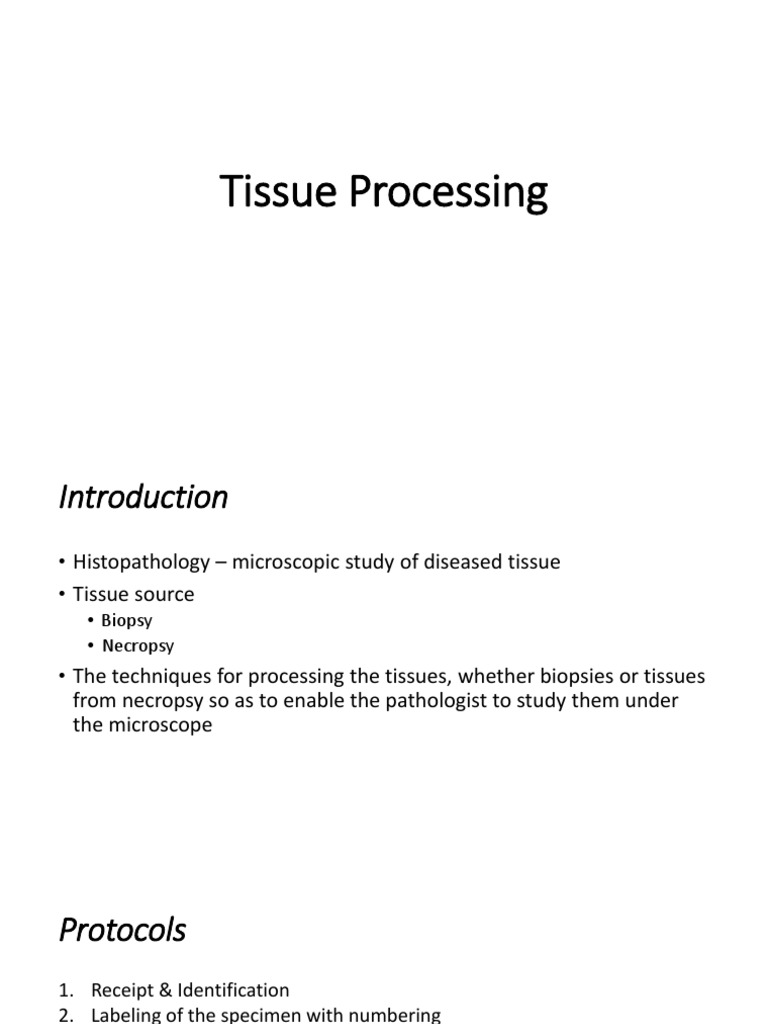 Tissue Processing

Introduction

• Histopathology – microscopic study of diseased tissue
• Tissue source
  • Biopsy
  • Necropsy
• The techniques for processing the tissues, whether biopsies or tissues from necropsy so as to enable the pathologist to study them under the microscope

Protocols

1. Receipt & Identification
2. Labeling of the specimen with numbering